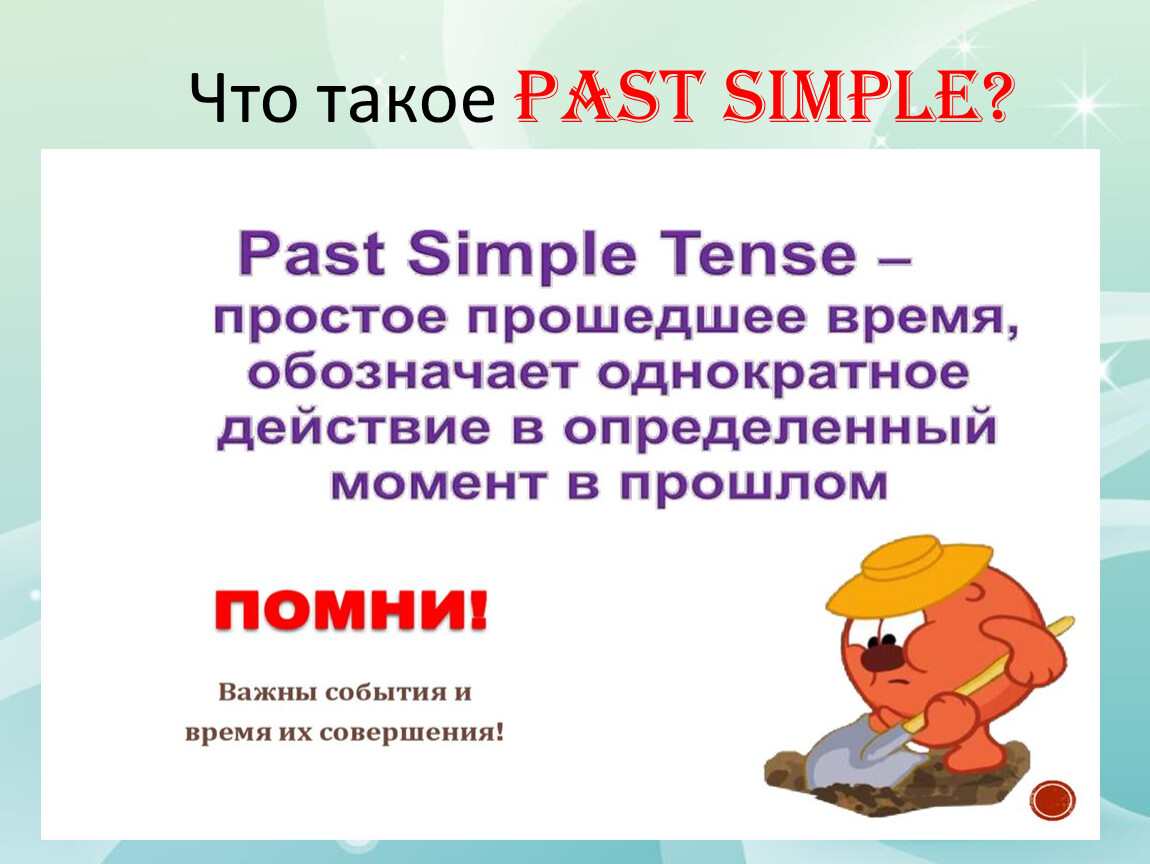 Что такое PAST SIMPLE?

Past Simple Tense – простое прошедшее время, обозначает однократное действие в определенный момент в прошлом

ПОМНИ!

Важны события и время их совершения!